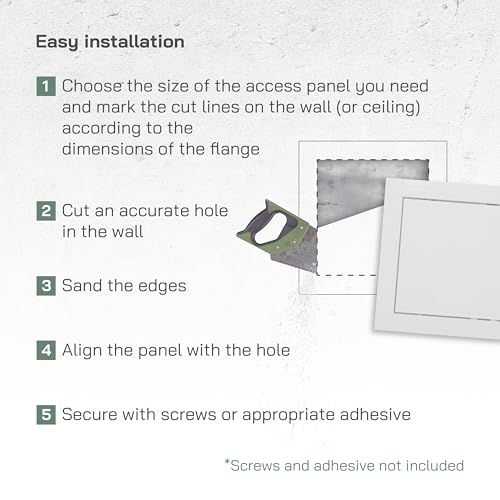 Easy installation

1 Choose the size of the access panel you need and mark the cut lines on the wall (or ceiling) according to the dimensions of the flange

2 Cut an accurate hole in the wall

3 Sand the edges

4 Align the panel with the hole

5 Secure with screws or appropriate adhesive

*Screws and adhesive not included